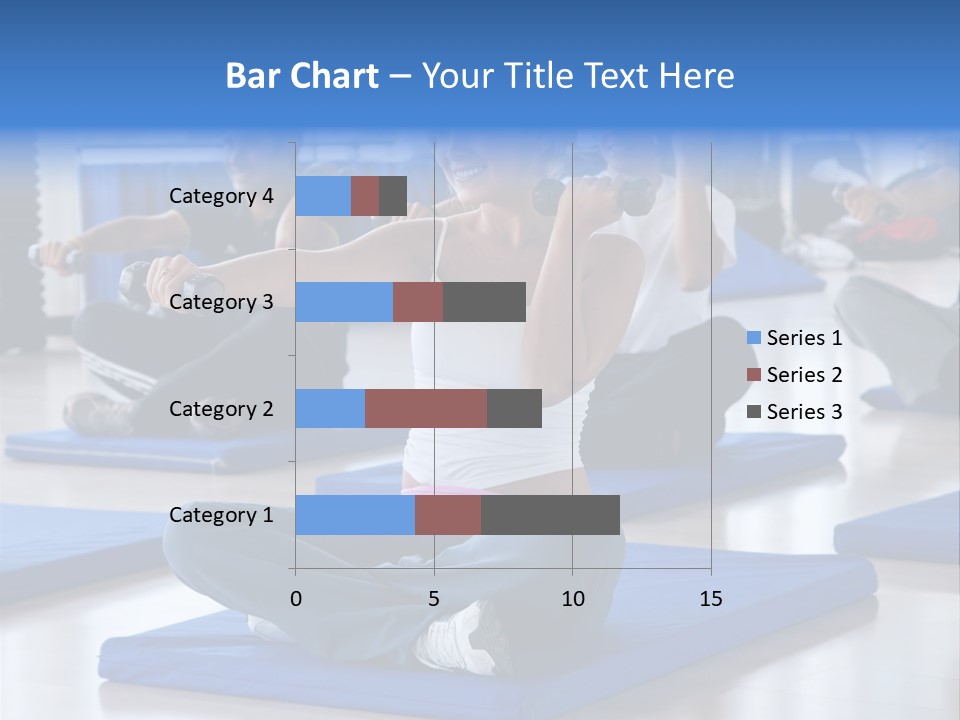 Bar Chart – Your Title Text Here

Category 4
Category 3
Category 2
Category 1

0 5 10 15

Series 1
Series 2
Series 3